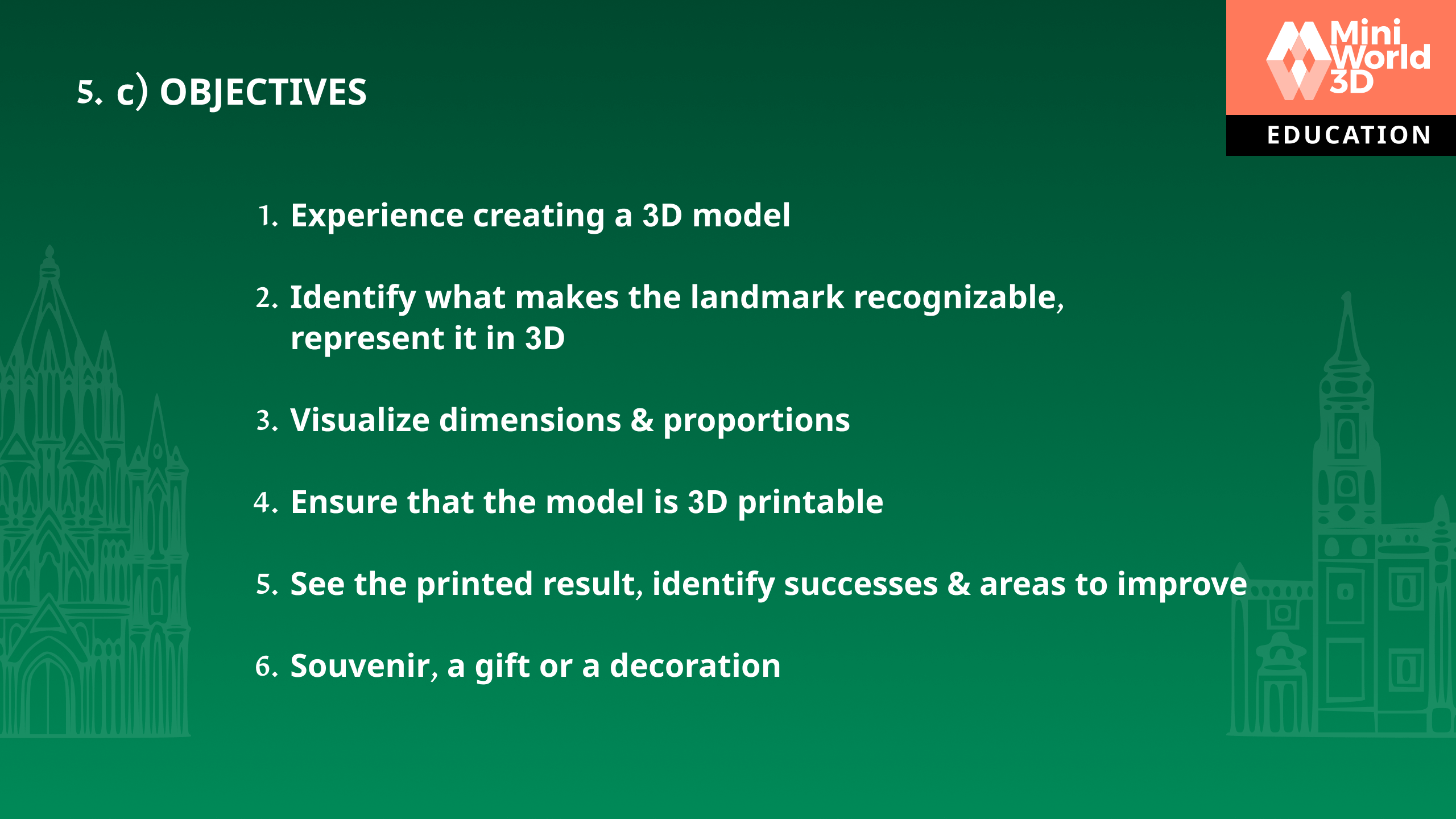 5. c) OBJECTIVES

Mini World 3D
EDUCATION

1. Experience creating a 3D model

2. Identify what makes the landmark recognizable, represent it in 3D

3. Visualize dimensions & proportions

4. Ensure that the model is 3D printable

5. See the printed result, identify successes & areas to improve

6. Souvenir, a gift or a decoration